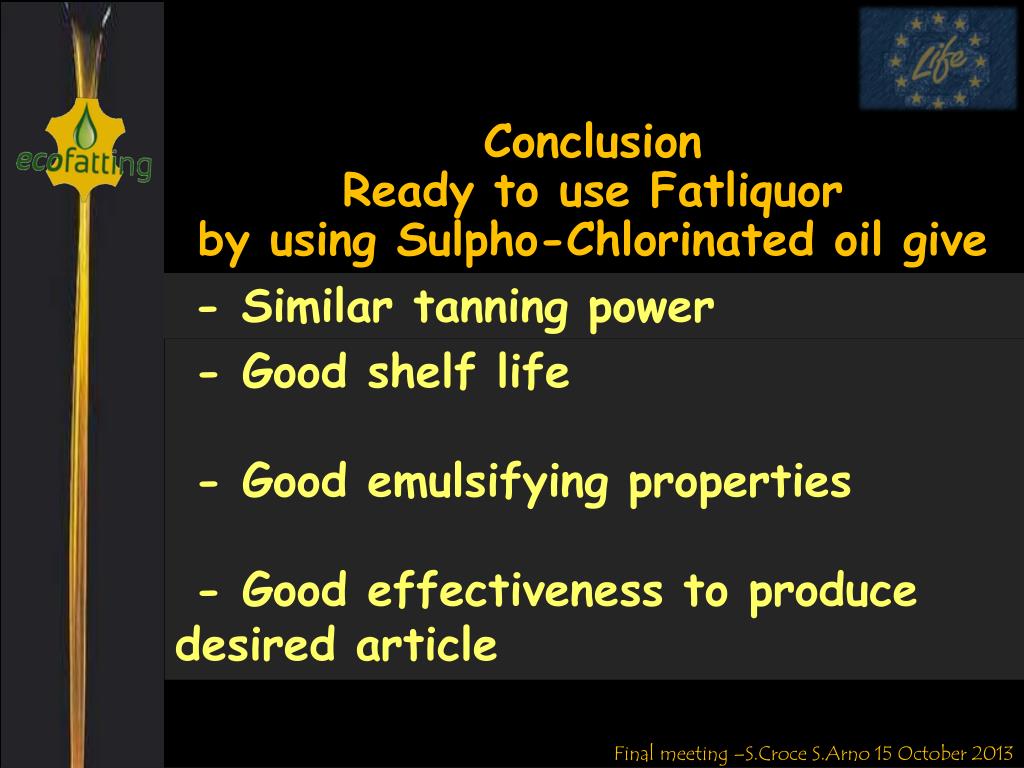 ecofatting

Life

Conclusion
Ready to use Fatliquor
by using Sulpho-Chlorinated oil give

- Similar tanning power

- Good shelf life

- Good emulsifying properties

- Good effectiveness to produce desired article

Final meeting –S.Croce S.Arno 15 October 2013